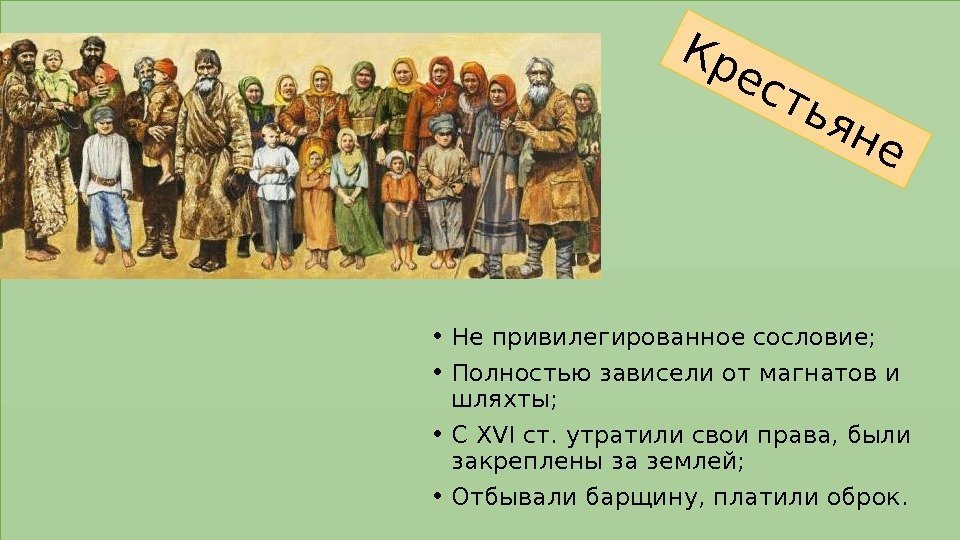 Крестьяне

• Не привилегированное сословие;
• Полностью зависели от магнатов и шляхты;
• С XVI ст. утратили свои права, были закреплены за землей;
• Отбывали барщину, платили оброк.